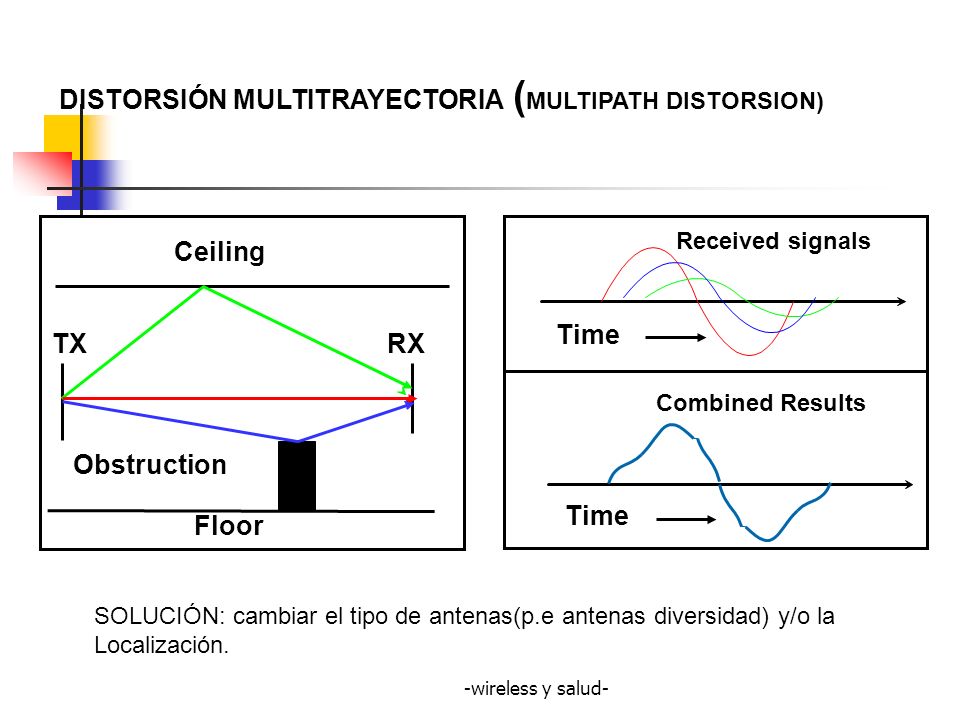 DISTORSIÓN MULTITRAYECTORIA (MULTIPATH DISTORSION)

Ceiling

TX

RX

Obstruction

Floor

Received signals

Time

Combined Results

Time

SOLUCIÓN: cambiar el tipo de antenas(p.e antenas diversidad) y/o la Localización.

-wireless y salud-